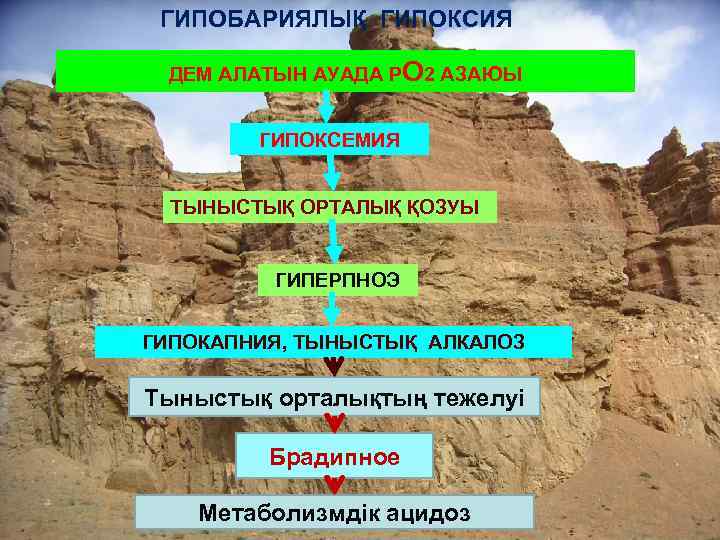 ГИПОБАРИЯЛЫҚ ГИПОКСИЯ

ДЕМ АЛАТЫН АУАДА РО2 АЗАЮЫ

ГИПОКСЕМИЯ

ТЫНЫСТЫҚ ОРТАЛЫҚ ҚОЗУЫ

ГИПЕРПНОЭ

ГИПОКАПНИЯ, ТЫНЫСТЫҚ АЛКАЛОЗ

Тыныстық орталықтың тежелуі

Брадипное

Метаболизмдік ацидоз